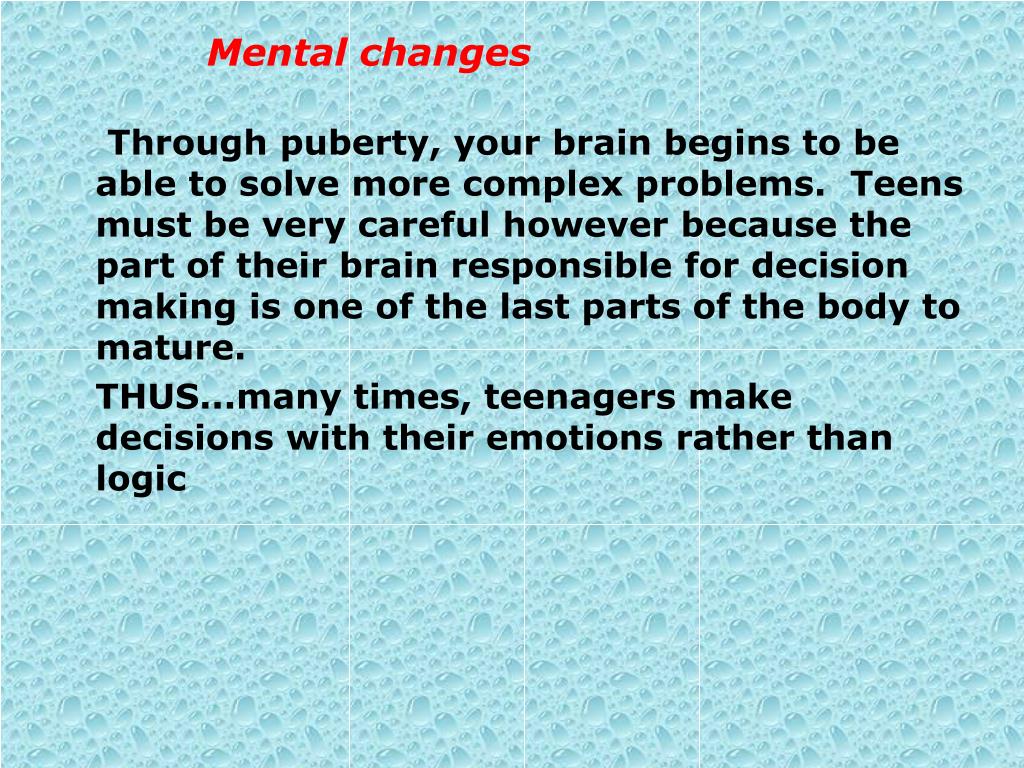 Mental changes

Through puberty, your brain begins to be able to solve more complex problems. Teens must be very careful however because the part of their brain responsible for decision making is one of the last parts of the body to mature.

THUS...many times, teenagers make decisions with their emotions rather than logic